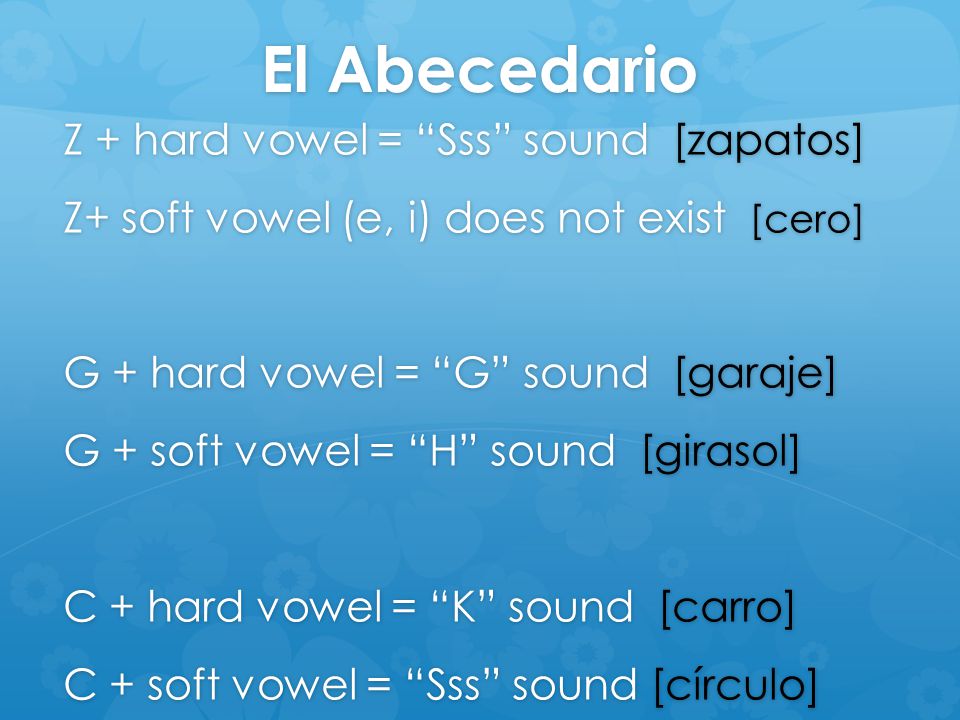 El Abecedario

Z + hard vowel = “Sss” sound [zapatos]

Z+ soft vowel (e, i) does not exist [cero]

G + hard vowel = “G” sound [garaje]

G + soft vowel = “H” sound [girasol]

C + hard vowel = “K” sound [carro]

C + soft vowel = “Sss” sound [círculo]